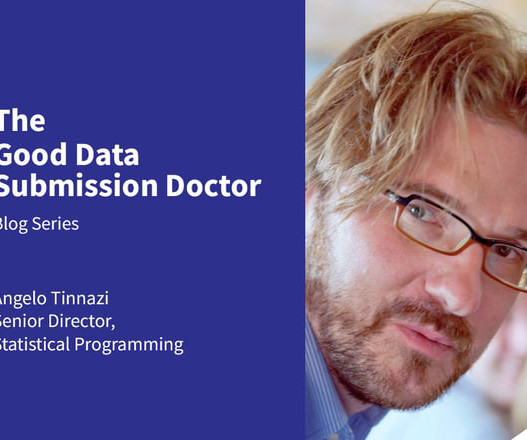 The
Good Data
Submission Doctor

Blog Series

Angelo Tinnazi
Senior Director,
Statistical Programming